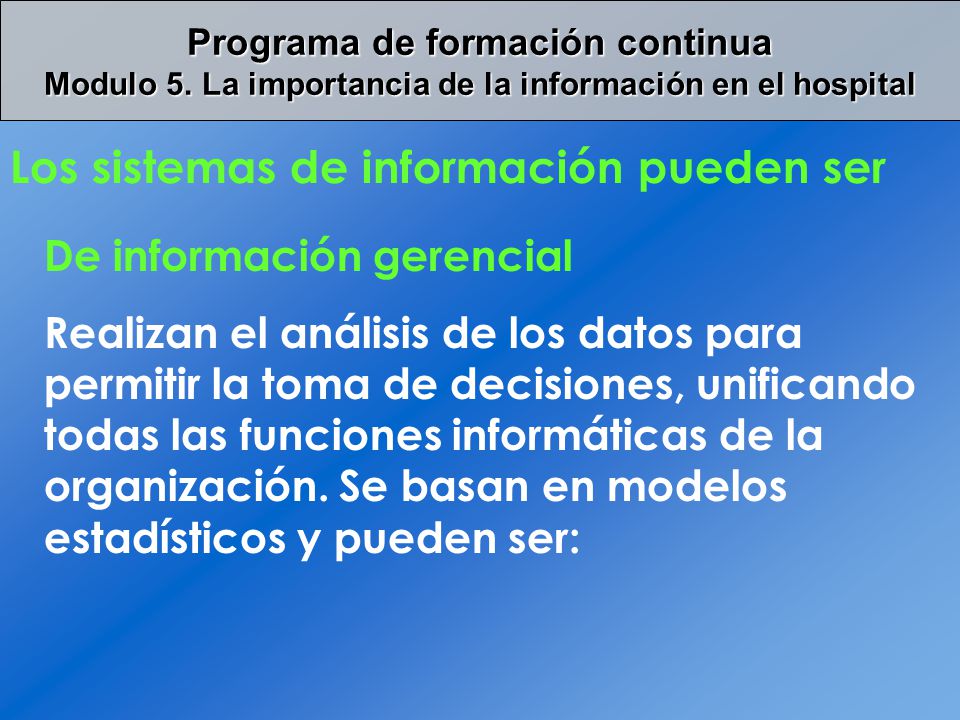 Programa de formación continua
Modulo 5. La importancia de la información en el hospital

Los sistemas de información pueden ser

De información gerencial

Realizan el análisis de los datos para permitir la toma de decisiones, unificando todas las funciones informáticas de la organización. Se basan en modelos estadísticos y pueden ser: